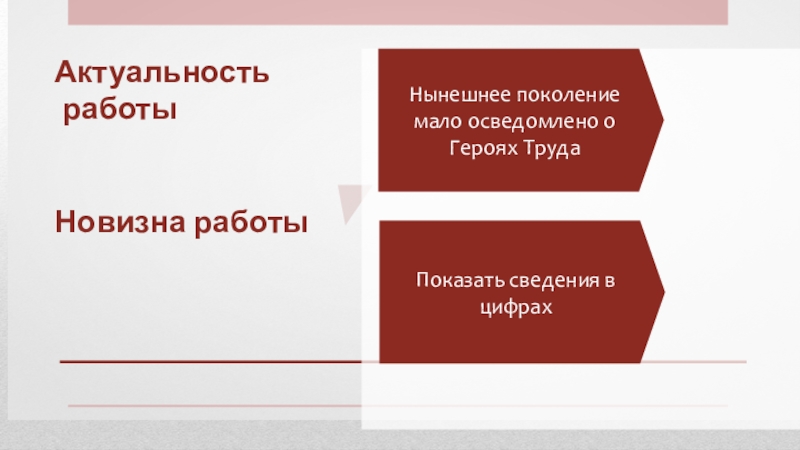 Актуальность работы

Нынешнее поколение мало осведомлено о Героях Труда

Новизна работы

Показать сведения в цифрах